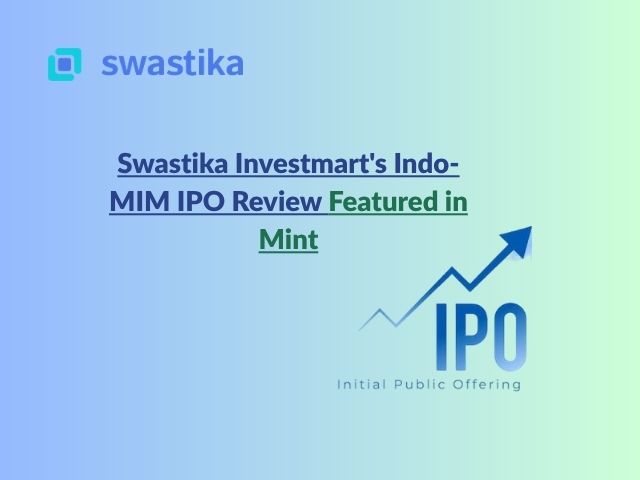 swastika

Swastika Investmart's Indo-MIM IPO Review Featured in Mint

IPO

Initial Public Offering